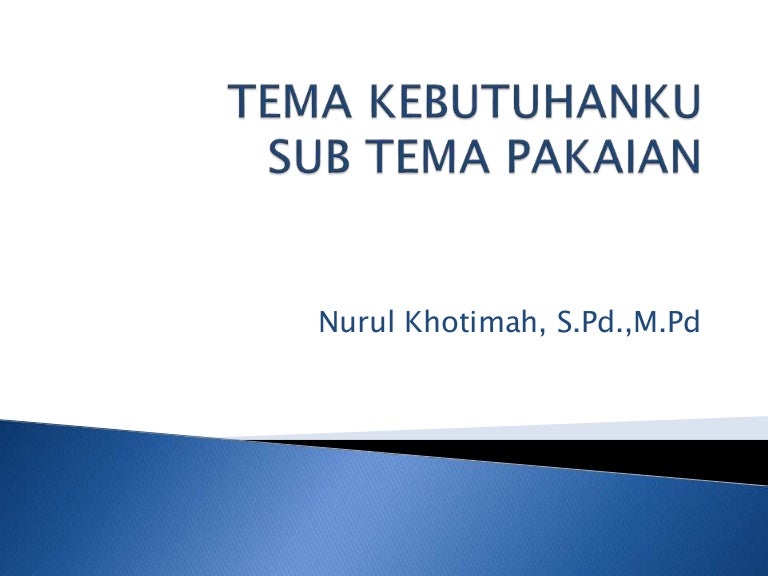 TEMA KEBUTUHANKU
SUB TEMA PAKAIAN

Nurul Khotimah, S.Pd.,M.Pd